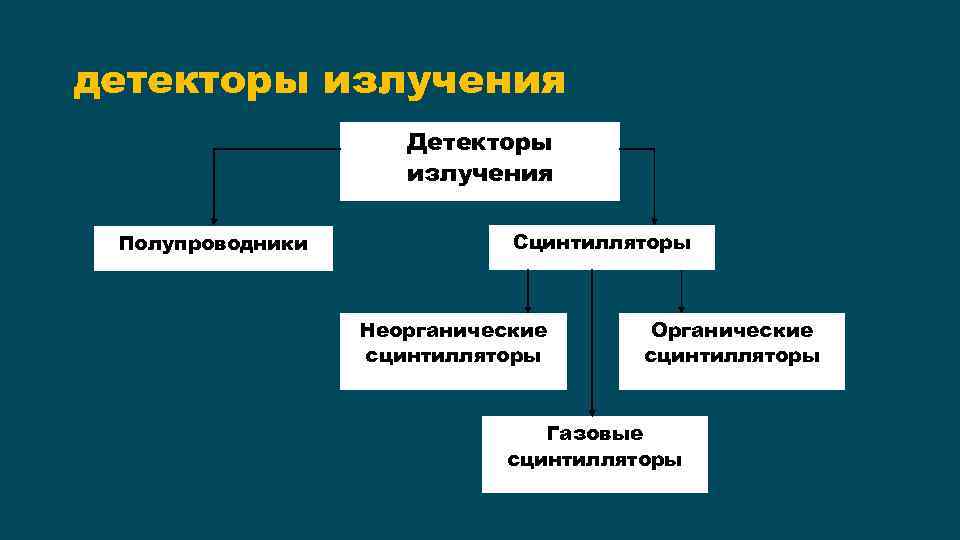 детекторы излучения

Детекторы излучения

Полупроводники

Сцинтилляторы

Неорганические сцинтилляторы

Органические сцинтилляторы

Газовые сцинтилляторы